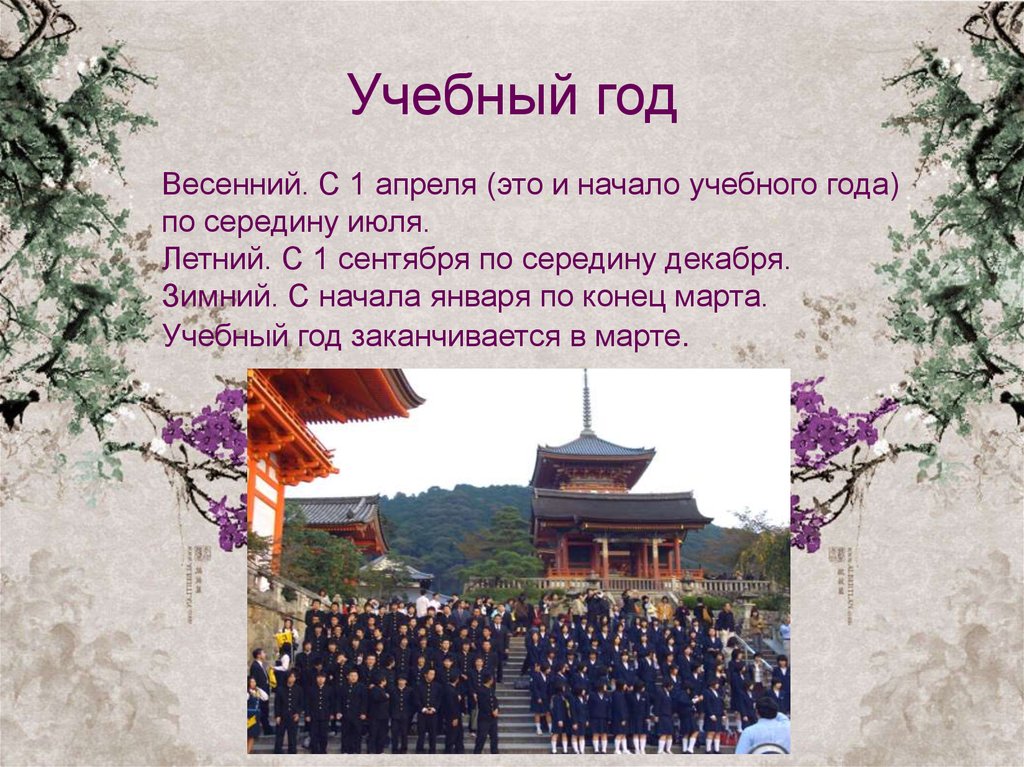 Учебный год

Весенний. С 1 апреля (это и начало учебного года) по середину июля.
Летний. С 1 сентября по середину декабря.
Зимний. С начала января по конец марта.
Учебный год заканчивается в марте.